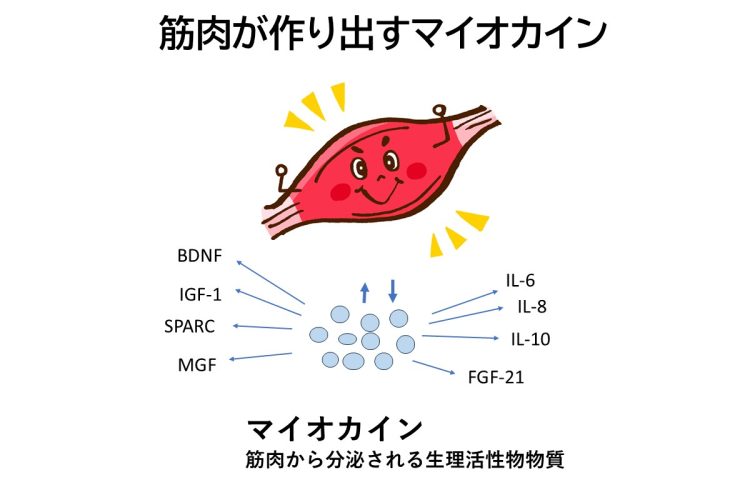 筋肉が作り出すマイオカイン

BDNF

IGF-1

SPARC

MGF

IL-6

IL-8

IL-10

FGF-21

マイオカイン

筋肉から分泌される生理活性物物質